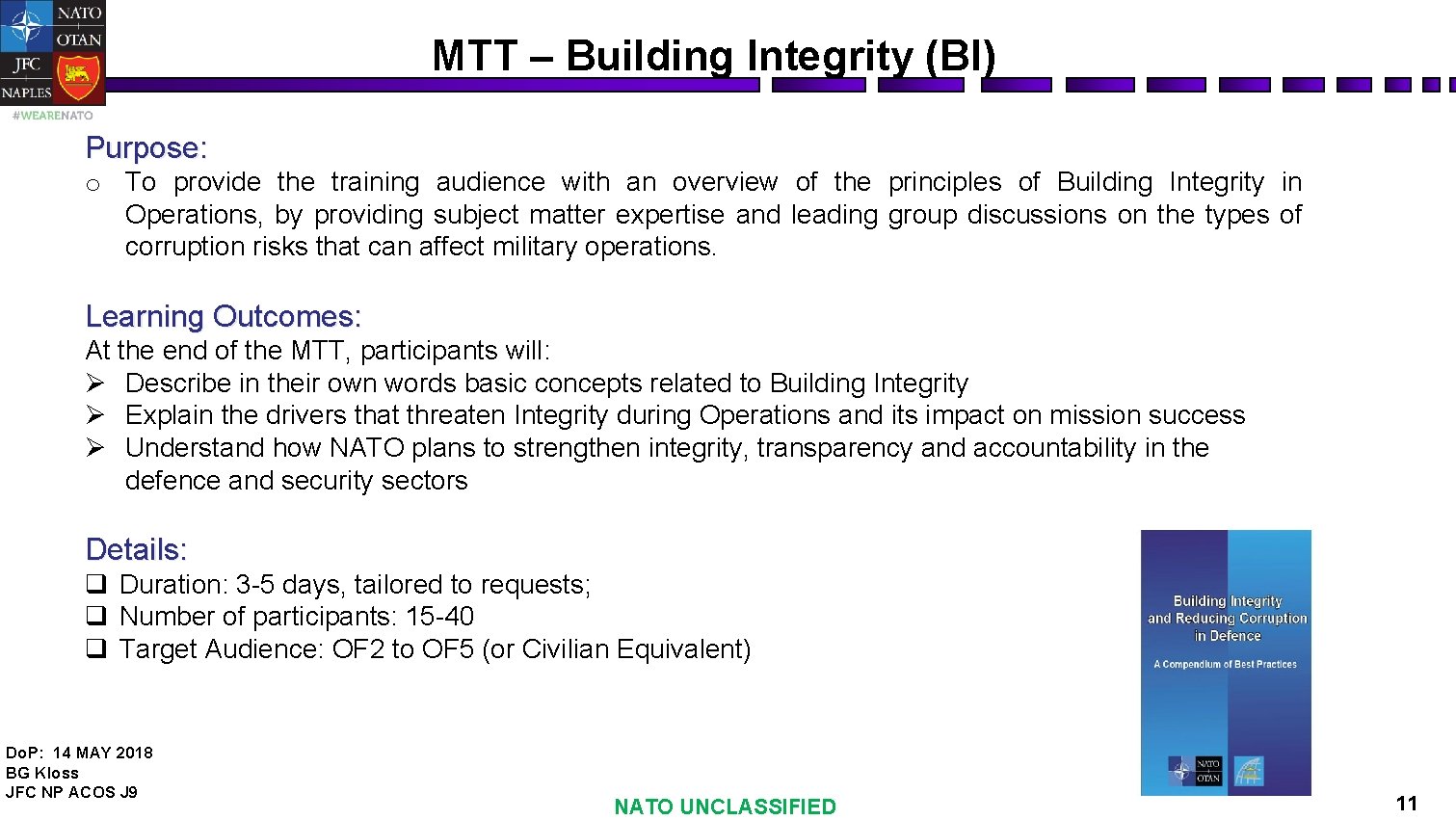 NATO
OTAN
JFC
NAPLES
#WEARENATO

MTT – Building Integrity (BI)

Purpose:
o To provide the training audience with an overview of the principles of Building Integrity in Operations, by providing subject matter expertise and leading group discussions on the types of corruption risks that can affect military operations.

Learning Outcomes:
At the end of the MTT, participants will:
➢ Describe in their own words basic concepts related to Building Integrity
➢ Explain the drivers that threaten Integrity during Operations and its impact on mission success
➢ Understand how NATO plans to strengthen integrity, transparency and accountability in the defence and security sectors

Details:
❑ Duration: 3-5 days, tailored to requests;
❑ Number of participants: 15-40
❑ Target Audience: OF2 to OF5 (or Civilian Equivalent)

Building Integrity and Reducing Corruption in Defence
A Compendium of Best Practices
NATO
OTAN

DoP: 14 MAY 2018
BG Kloss
JFC NP ACOS J9

NATO UNCLASSIFIED

11